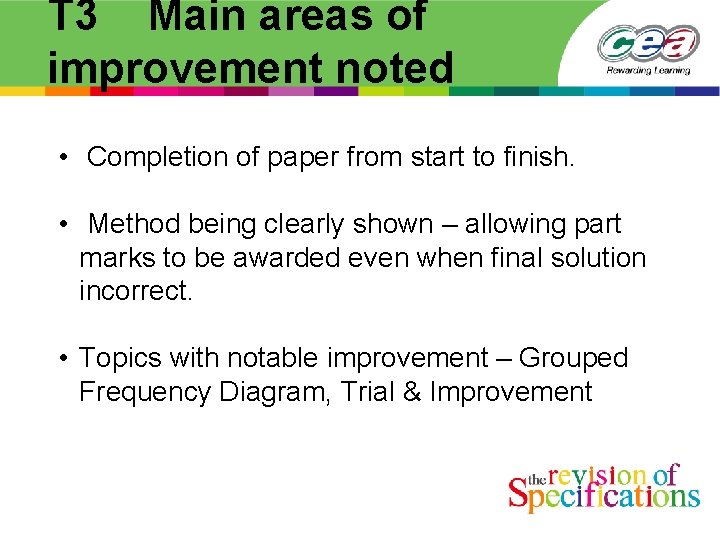 T3 Main areas of improvement noted

cea
Rewarding Learning

• Completion of paper from start to finish.

• Method being clearly shown – allowing part marks to be awarded even when final solution incorrect.

• Topics with notable improvement – Grouped Frequency Diagram, Trial & Improvement

the revision of Specifications